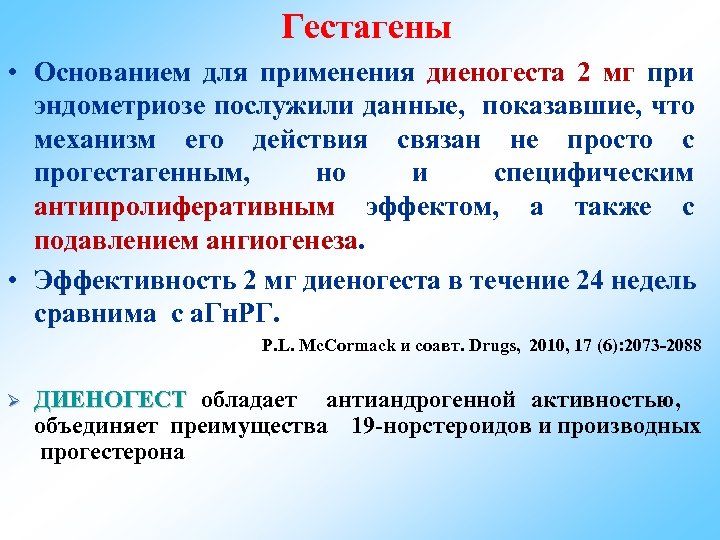 Гестагены

• Основанием для применения диеногеста 2 мг при эндометриозе послужили данные, показавшие, что механизм его действия связан не просто с прогестагенным, но и специфическим антипролиферативным эффектом, а также с подавлением ангиогенеза.

• Эффективность 2 мг диеногеста в течение 24 недель сравнима с аГнРГ.

P.L. McCormack и соавт. Drugs, 2010, 17 (6):2073-2088

➢ ДИЕНОГЕСТ обладает антиандрогенной активностью, объединяет преимущества 19-норстероидов и производных прогестерона